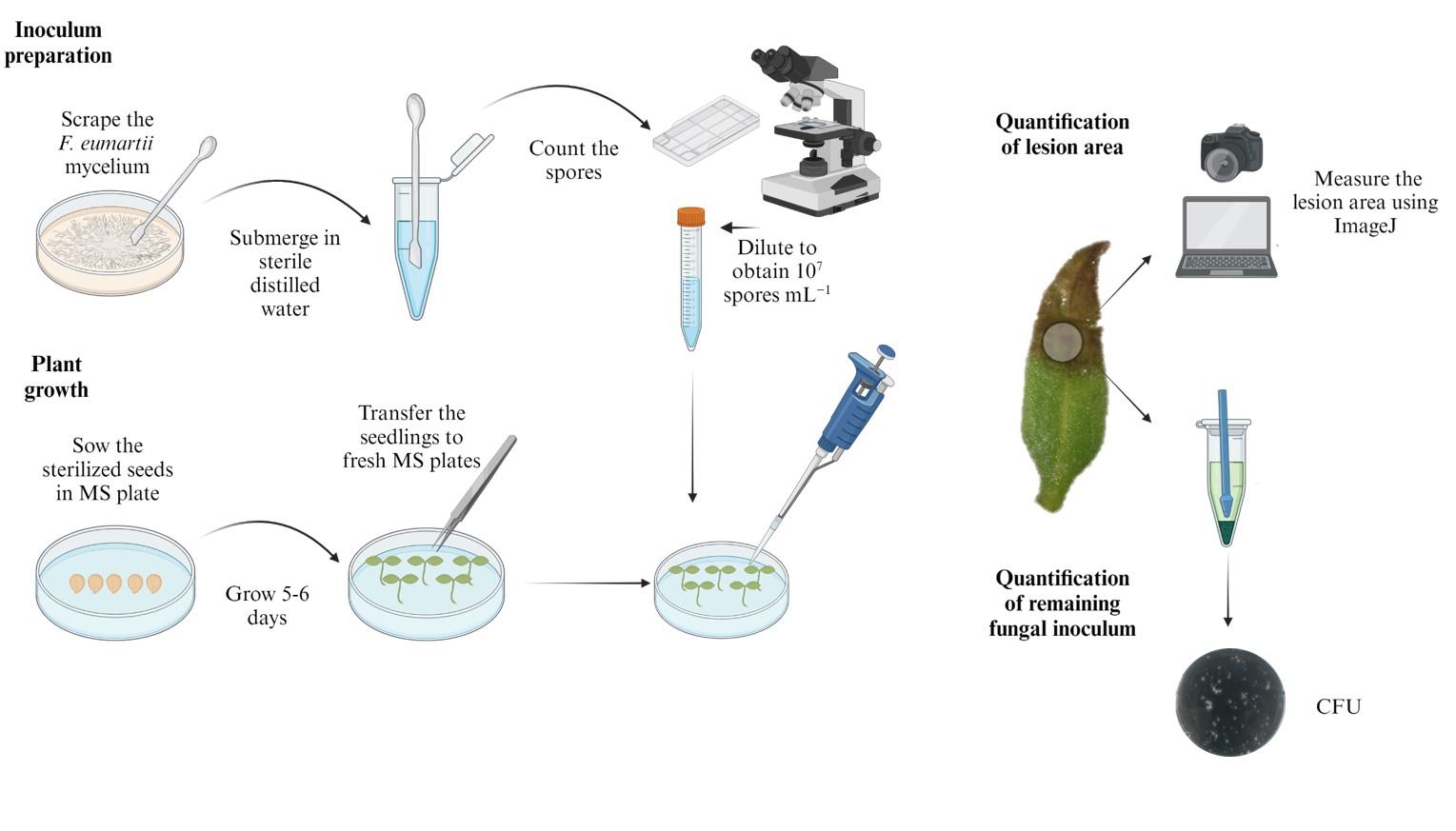 Inoculum preparation

Scrape the F. eumartii mycelium

Submerge in sterile distilled water

Count the spores

Dilute to obtain $10^7$ spores $mL^{-1}$

Plant growth

Sow the sterilized seeds in MS plate

Grow 5-6 days

Transfer the seedlings to fresh MS plates

Quantification of lesion area

Measure the lesion area using ImageJ

Quantification of remaining fungal inoculum

CFU